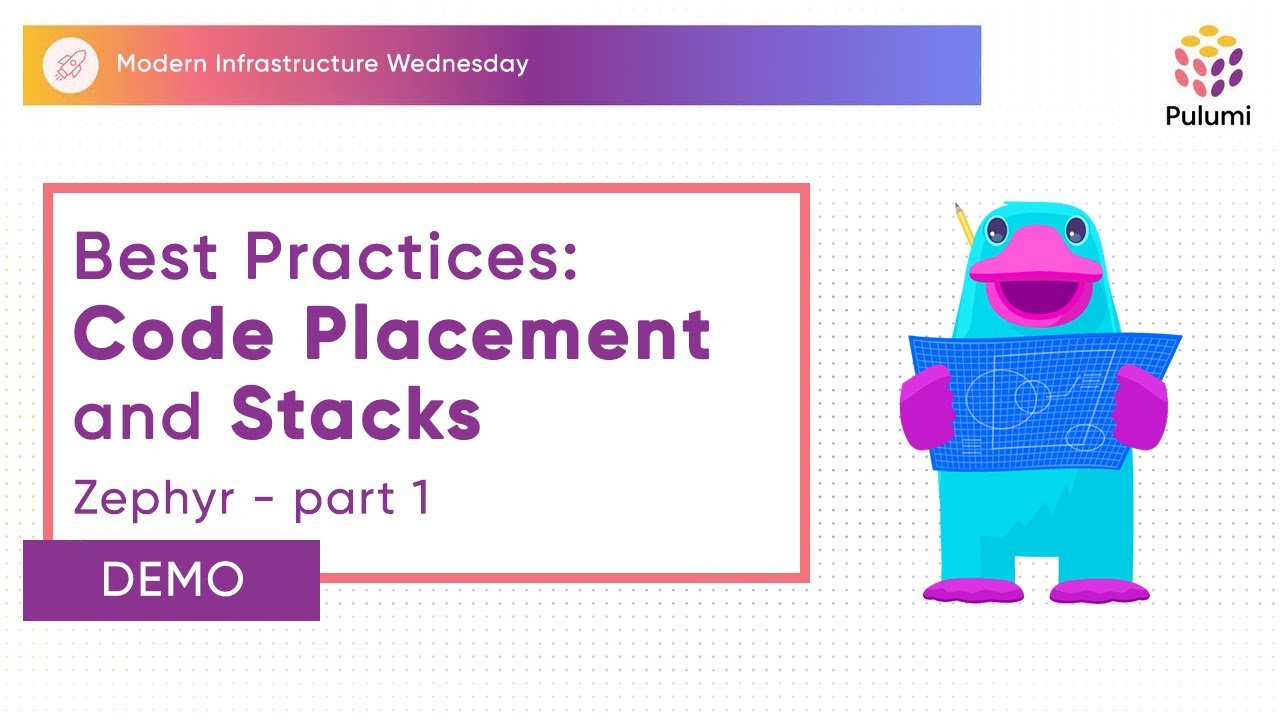 Modern Infrastructure Wednesday

Pulumi

Best Practices:
Code Placement and Stacks

Zephyr - part 1

DEMO